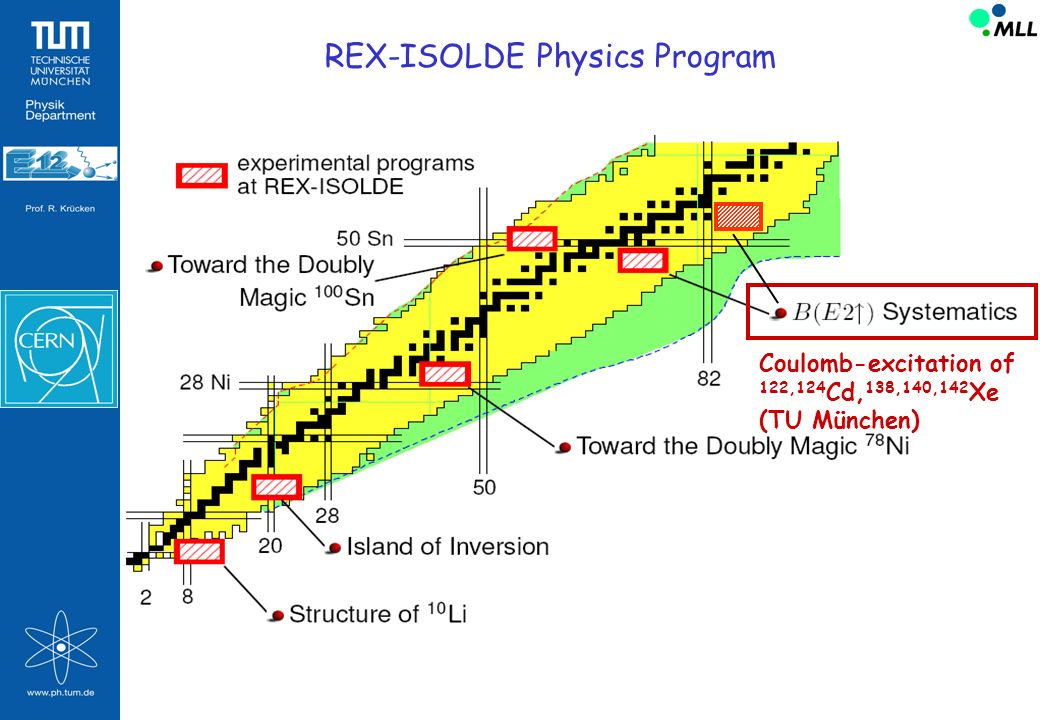 TUM
TECHNISCHE UNIVERSITÄT MÜNCHEN

Physik Department

E12

Prof. R. Krücken

CERN

www.ph.tum.de

MLL

REX-ISOLDE Physics Program

experimental programs at REX-ISOLDE

50 Sn

Toward the Doubly Magic $^{100}$Sn

28 Ni

$B(E2\uparrow)$ Systematics

Coulomb-excitation of $^{122,124}$Cd, $^{138,140,142}$Xe (TU München)

82

Toward the Doubly Magic $^{78}$Ni

50

28

20

Island of Inversion

2

8

Structure of $^{10}$Li